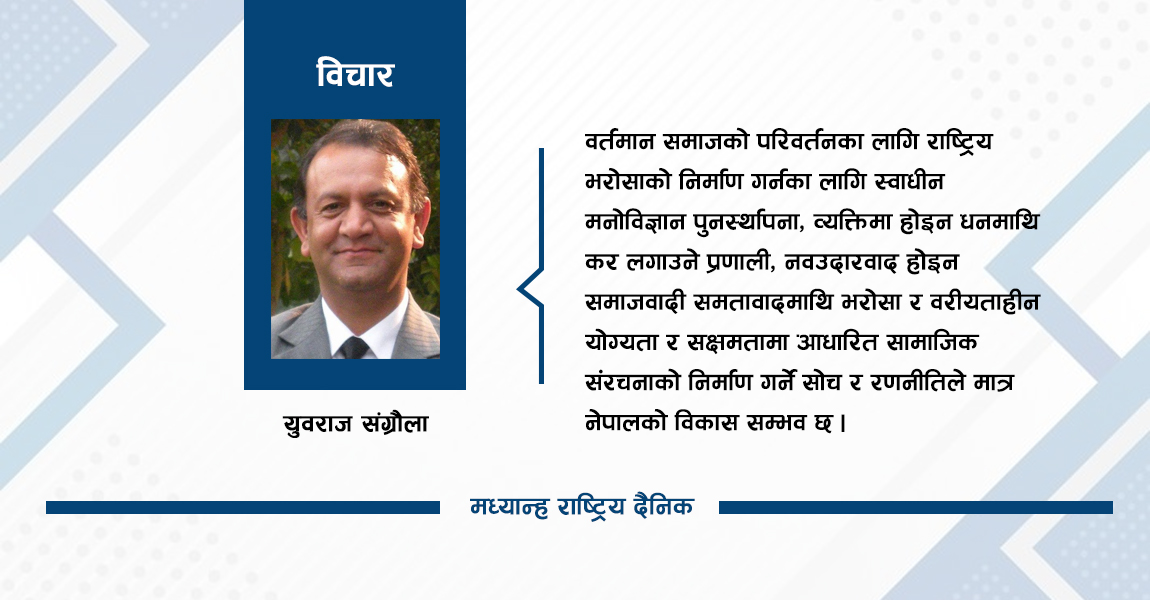 विचार

युवराज संग्रौला

वर्तमान समाजको परिवर्तनका लागि राष्ट्रिय भरोसाको निर्माण गर्नका लागि स्वाधीन मनोविज्ञान पुनर्स्थापना, व्यक्तिमा होइन धनमाथि कर लगाउने प्रणाली, नवउदारवाद होइन समाजवादी समतावादमाथि भरोसा र वरीयताहीन योग्यता र सक्षमतामा आधारित सामाजिक संरचनाको निर्माण गर्ने सोच र रणनीतिले मात्र नेपालको विकास सम्भव छ ।

मध्यान्ह राष्ट्रिय दैनिक